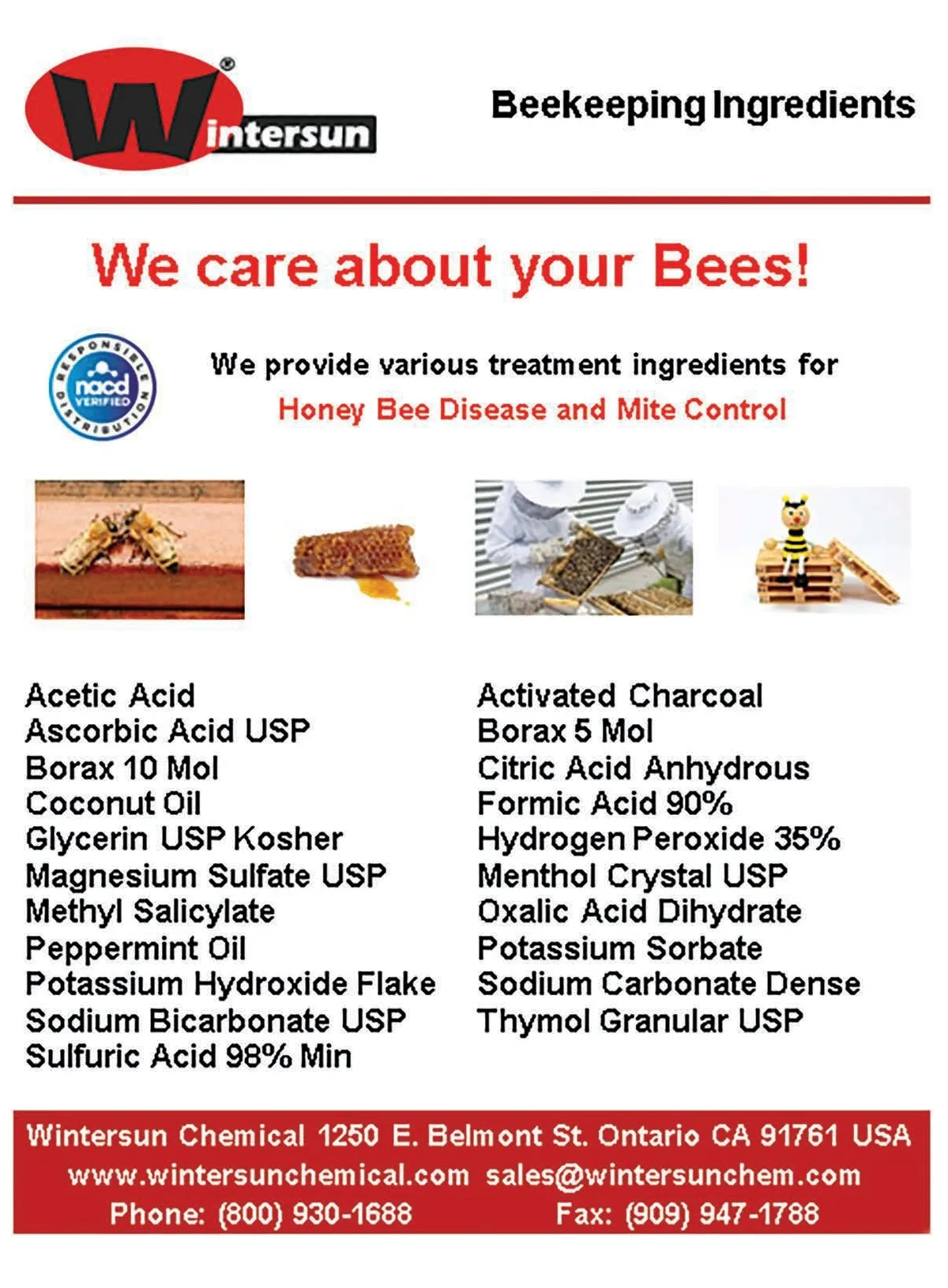 Wintersun®

Beekeeping Ingredients

We care about your Bees!

RESPONSIBLE DISTRIBUTION nacd VERIFIED

We provide various treatment ingredients for
Honey Bee Disease and Mite Control

Acetic Acid
Ascorbic Acid USP
Borax 10 Mol
Coconut Oil
Glycerin USP Kosher
Magnesium Sulfate USP
Methyl Salicylate
Peppermint Oil
Potassium Hydroxide Flake
Sodium Bicarbonate USP
Sulfuric Acid 98% Min

Activated Charcoal
Borax 5 Mol
Citric Acid Anhydrous
Formic Acid 90%
Hydrogen Peroxide 35%
Menthol Crystal USP
Oxalic Acid Dihydrate
Potassium Sorbate
Sodium Carbonate Dense
Thymol Granular USP

Wintersun Chemical 1250 E. Belmont St. Ontario CA 91761 USA
www.wintersunchemical.com sales@wintersunchem.com
Phone: (800) 930-1688 Fax: (909) 947-1788